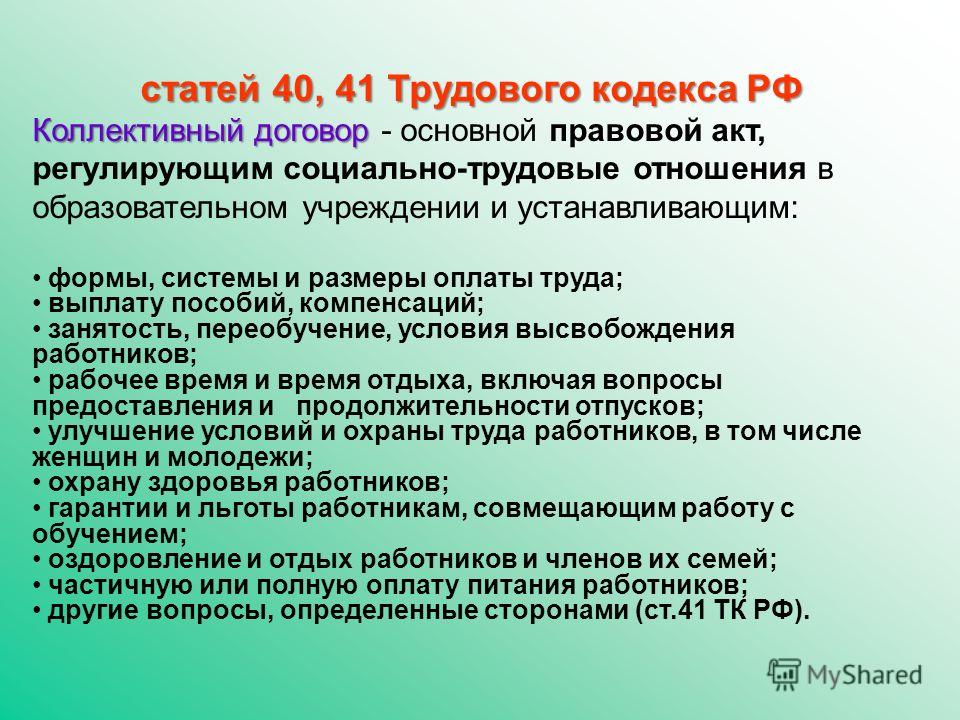 статей 40, 41 Трудового кодекса РФ

Коллективный договор - основной правовой акт, регулирующим социально-трудовые отношения в образовательном учреждении и устанавливающим:

• формы, системы и размеры оплаты труда;
• выплату пособий, компенсаций;
• занятость, переобучение, условия высвобождения работников;
• рабочее время и время отдыха, включая вопросы предоставления и продолжительности отпусков;
• улучшение условий и охраны труда работников, в том числе женщин и молодежи;
• охрану здоровья работников;
• гарантии и льготы работникам, совмещающим работу с обучением;
• оздоровление и отдых работников и членов их семей;
• частичную или полную оплату питания работников;
• другие вопросы, определенные сторонами (ст.41 ТК РФ).

MyShared